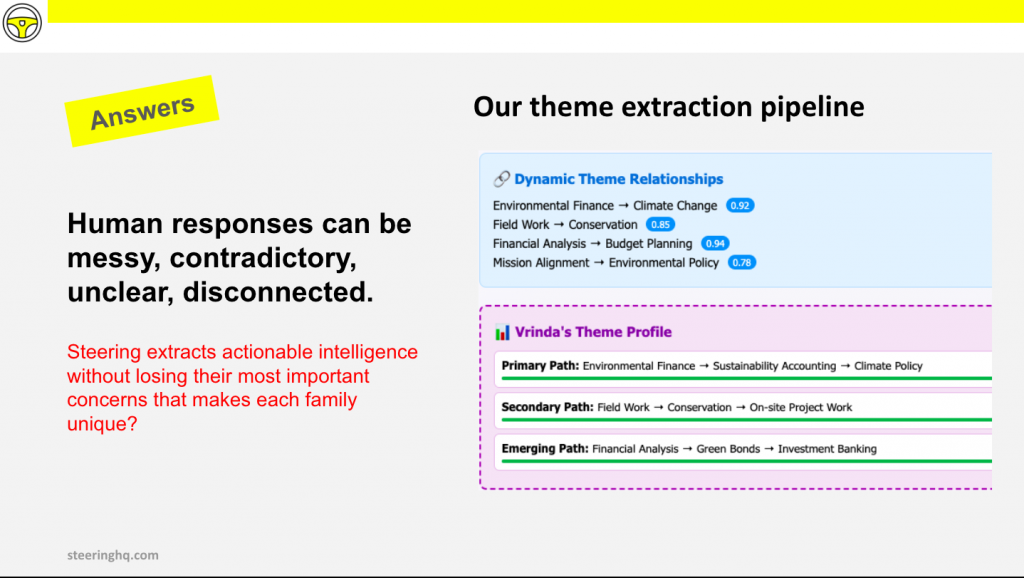 Answers

Human responses can be messy, contradictory, unclear, disconnected.

Steering extracts actionable intelligence without losing their most important concerns that makes each family unique?

Our theme extraction pipeline

🔗 Dynamic Theme Relationships

Environmental Finance → Climate Change 0.92
Field Work → Conservation 0.85
Financial Analysis → Budget Planning 0.94
Mission Alignment → Environmental Policy 0.78

📊 Vrinda's Theme Profile

Primary Path: Environmental Finance → Sustainability Accounting → Climate Policy

Secondary Path: Field Work → Conservation → On-site Project Work

Emerging Path: Financial Analysis → Green Bonds → Investment Banking

steeringhq.com